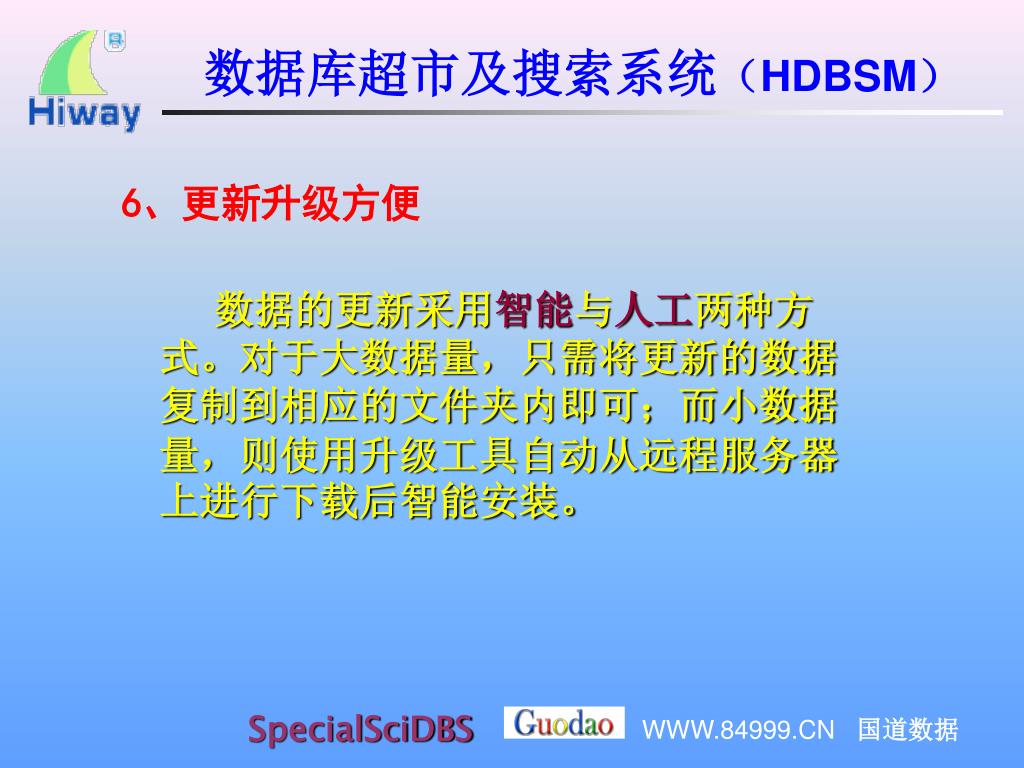 Hiway

数据库超市及搜索系统（HDBSM）

6、更新升级方便

数据的更新采用智能与人工两种方式。对于大数据量，只需将更新的数据复制到相应的文件夹内即可；而小数据量，则使用升级工具自动从远程服务器上进行下载后智能安装。

SpecialSciDBS Guodao WWW.84999.CN 国道数据